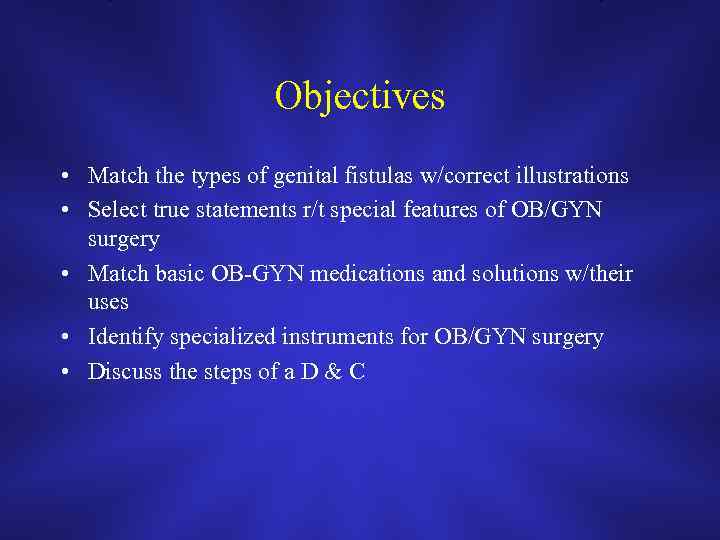 Objectives

• Match the types of genital fistulas w/correct illustrations
• Select true statements r/t special features of OB/GYN surgery
• Match basic OB-GYN medications and solutions w/their uses
• Identify specialized instruments for OB/GYN surgery
• Discuss the steps of a D & C